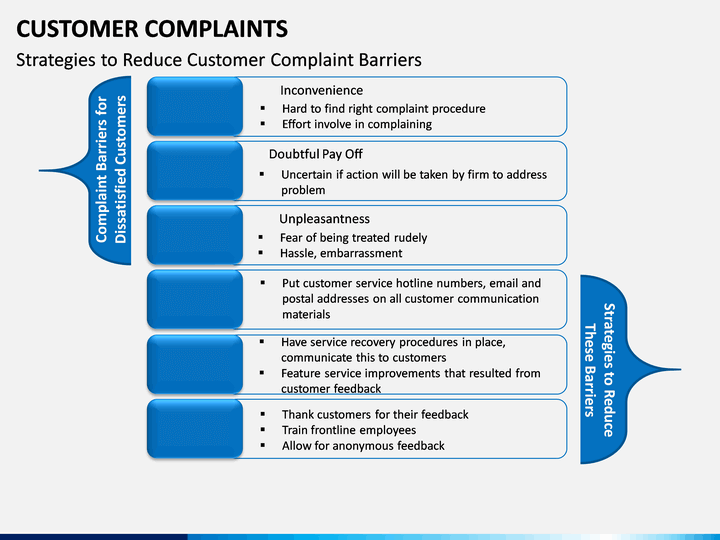 CUSTOMER COMPLAINTS

Strategies to Reduce Customer Complaint Barriers

Complaint Barriers for Dissatisfied Customers

Inconvenience
▪ Hard to find right complaint procedure
▪ Effort involve in complaining

Doubtful Pay Off
▪ Uncertain if action will be taken by firm to address problem

Unpleasantness
▪ Fear of being treated rudely
▪ Hassle, embarrassment

▪ Put customer service hotline numbers, email and postal addresses on all customer communication materials

▪ Have service recovery procedures in place, communicate this to customers
▪ Feature service improvements that resulted from customer feedback

▪ Thank customers for their feedback
▪ Train frontline employees
▪ Allow for anonymous feedback

Strategies to Reduce These Barriers